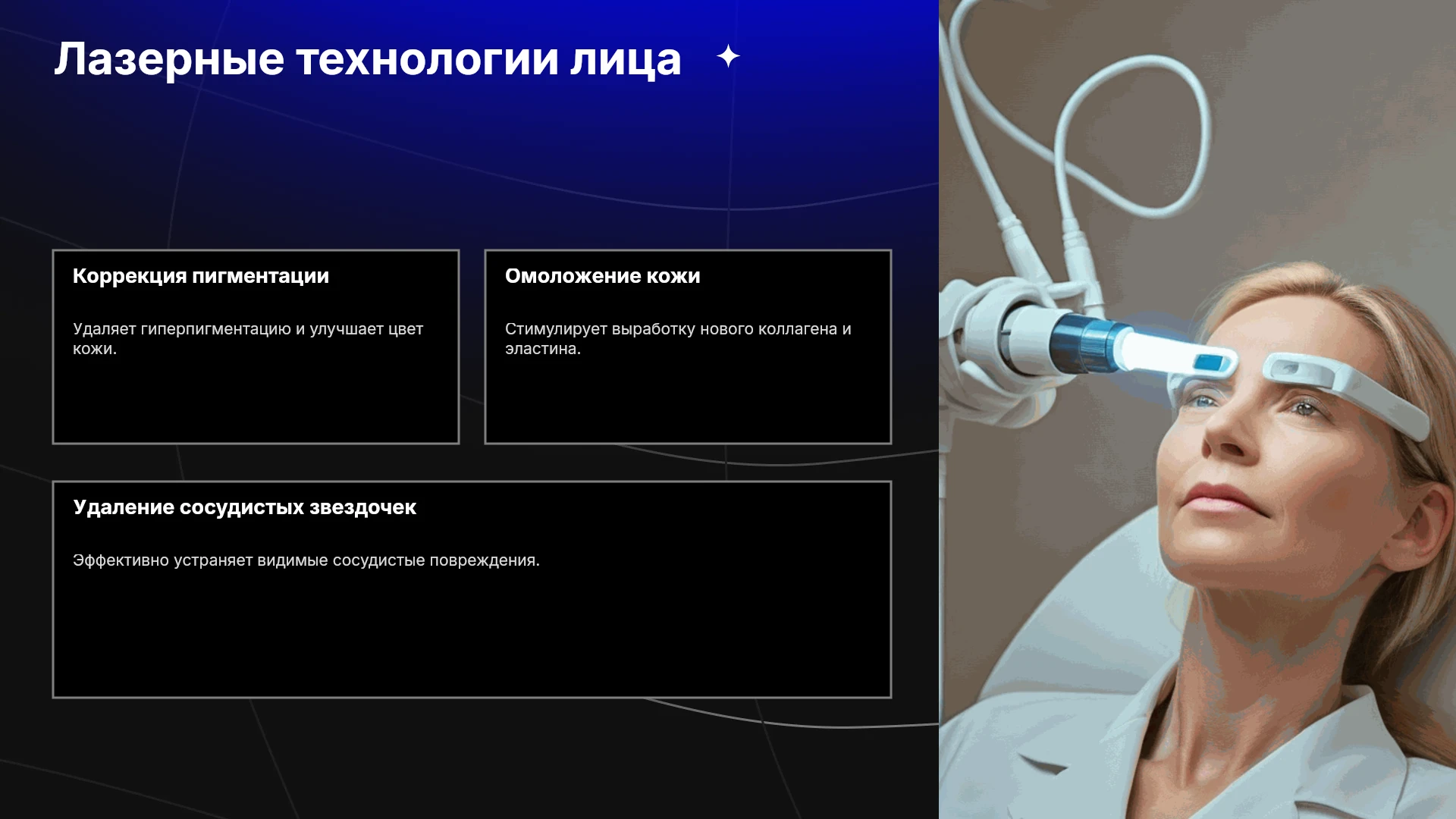 Лазерные технологии лица

Коррекция пигментации

Удаляет гиперпигментацию и улучшает цвет кожи.

Омоложение кожи

Стимулирует выработку нового коллагена и эластина.

Удаление сосудистых звездочек

Эффективно устраняет видимые сосудистые повреждения.